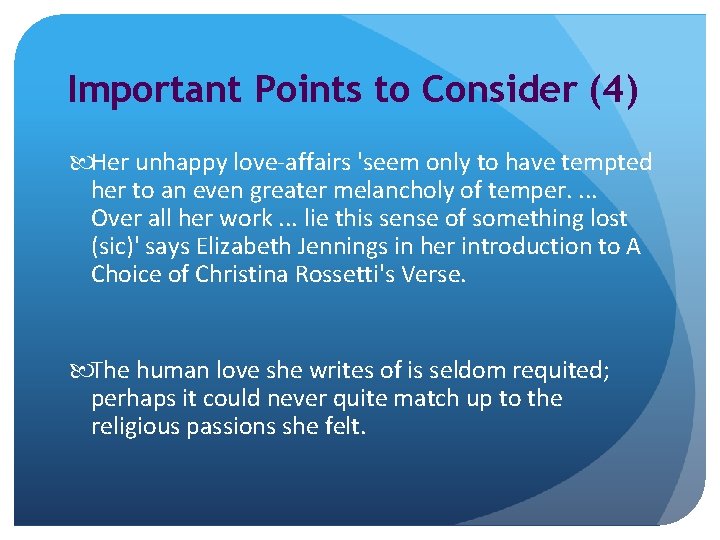 Important Points to Consider (4)

Her unhappy love-affairs 'seem only to have tempted her to an even greater melancholy of temper. ... Over all her work ... lie this sense of something lost (sic)' says Elizabeth Jennings in her introduction to A Choice of Christina Rossetti's Verse.

The human love she writes of is seldom requited; perhaps it could never quite match up to the religious passions she felt.